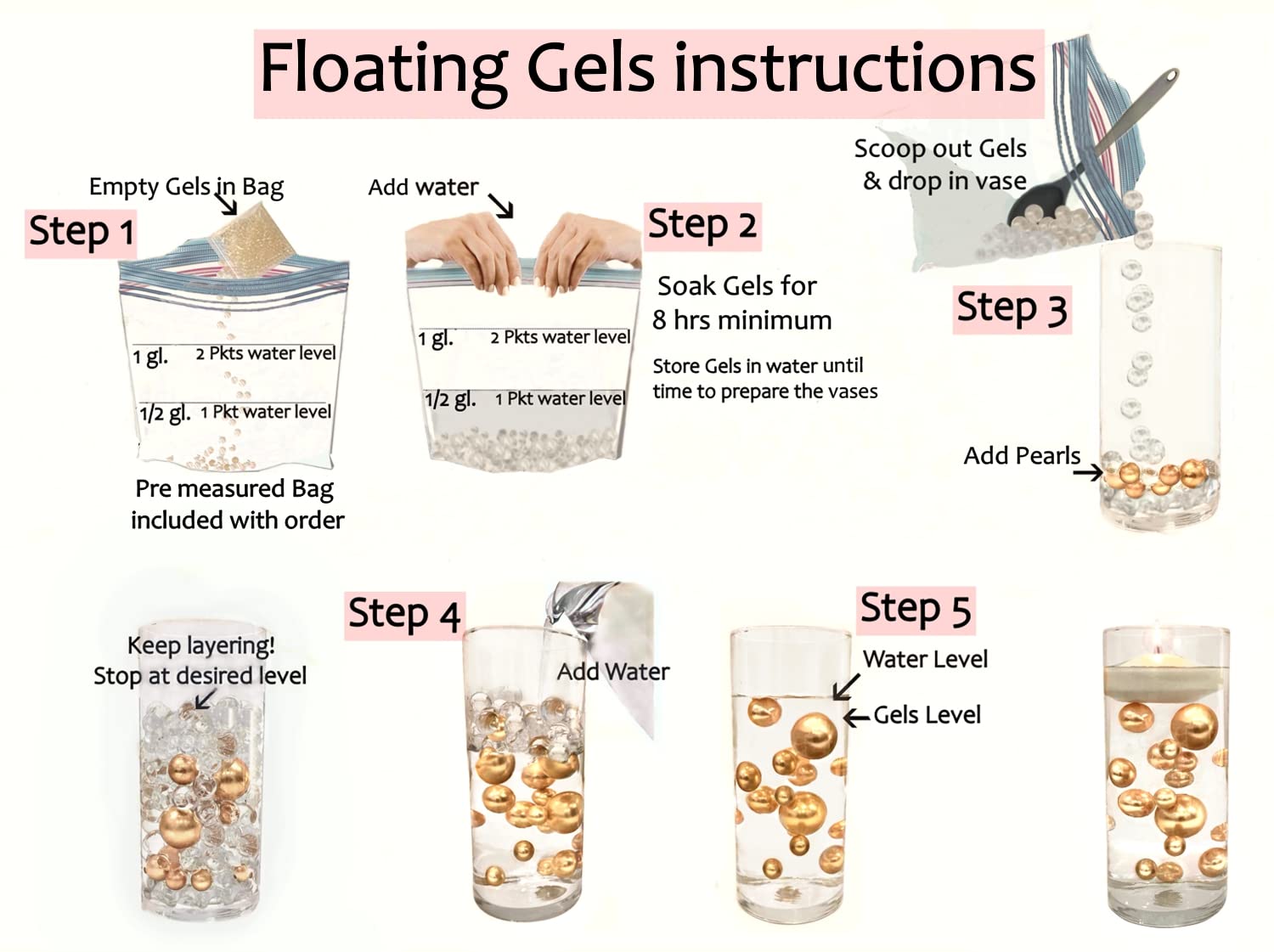 Floating Gels instructions

Step 1

Empty Gels in Bag

1 gl. 2 Pkts water level

1/2 gl. 1 Pkt water level

Pre measured Bag included with order

Add water

1 gl. 2 Pkts water level

1/2 gl. 1 Pkt water level

Step 2

Soak Gels for 8 hrs minimum

Store Gels in water until time to prepare the vases

Scoop out Gels & drop in vase

Step 3

Add Pearls

Keep layering! Stop at desired level

Step 4

Add Water

Step 5

Water Level

Gels Level